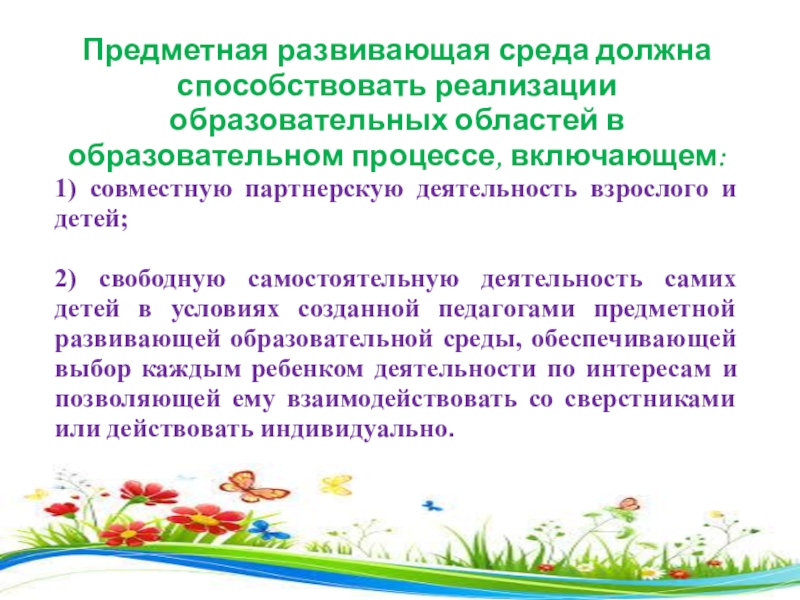 Предметная развивающая среда должна способствовать реализации образовательных областей в образовательном процессе, включающем:

1) совместную партнерскую деятельность взрослого и детей;

2) свободную самостоятельную деятельность самих детей в условиях созданной педагогами предметной развивающей образовательной среды, обеспечивающей выбор каждым ребенком деятельности по интересам и позволяющей ему взаимодействовать со сверстниками или действовать индивидуально.